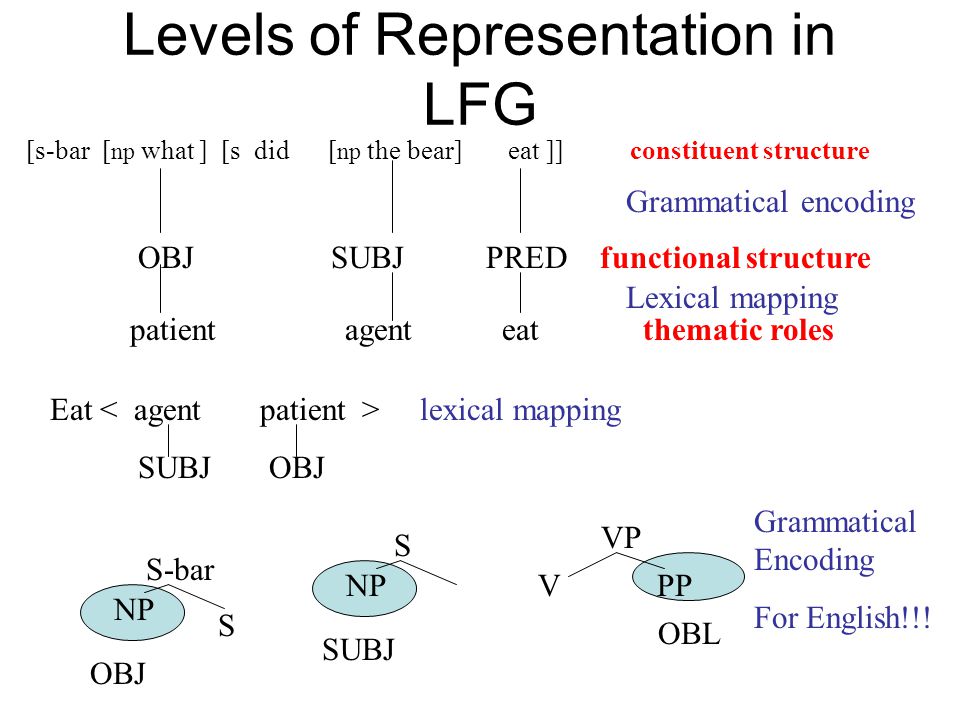 Levels of Representation in LFG

[s-bar [np what ] [s did [np the bear] eat ]] constituent structure

Grammatical encoding

OBJ SUBJ PRED functional structure

Lexical mapping

patient agent eat thematic roles

Eat < agent patient > lexical mapping

SUBJ OBJ

S-bar
NP S
OBJ

S
NP
SUBJ

VP
V PP
OBL

Grammatical Encoding

For English!!!